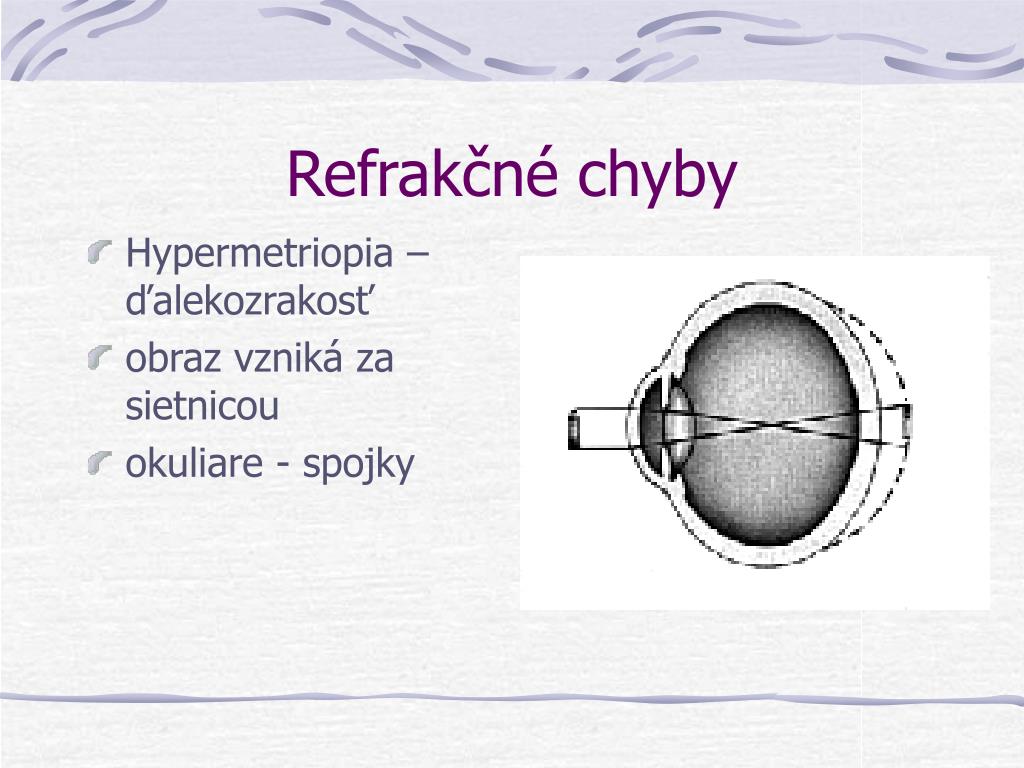 Refrakčné chyby

Hypermetriopia – ďalekozrakosť

obraz vzniká za sietnicou

okuliare - spojky